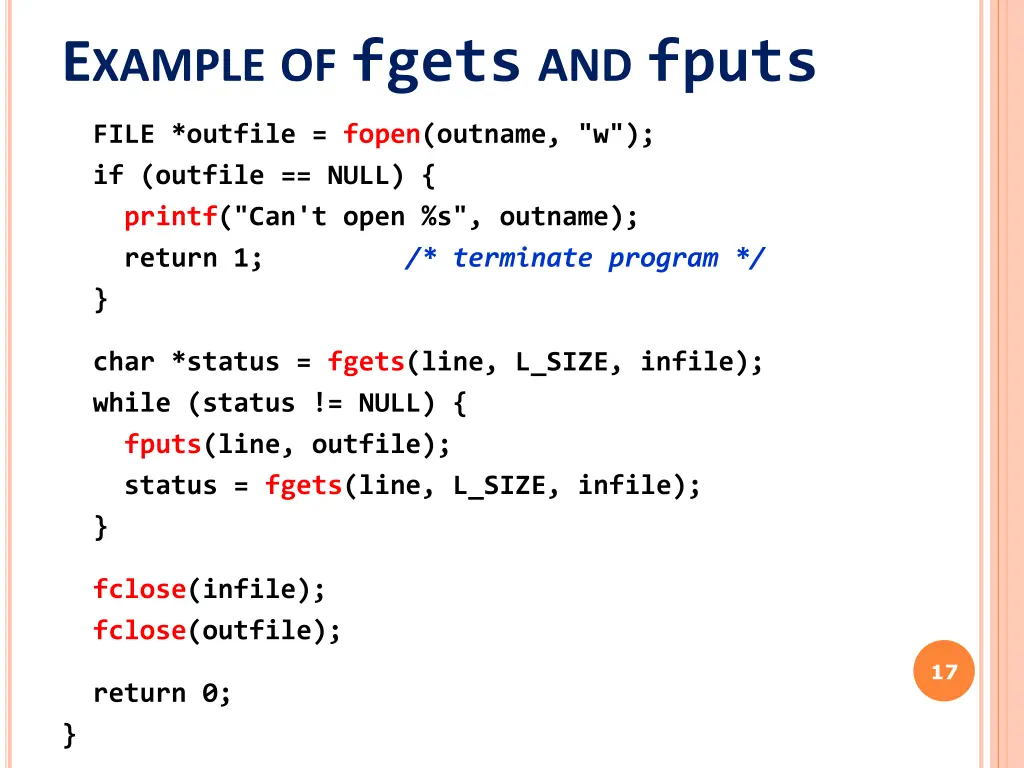 EXAMPLE OF fgets AND fputs

FILE *outfile = fopen(outname, "w");
if (outfile == NULL) {
  printf("Can't open %s", outname);
  return 1;          /* terminate program */
}

char *status = fgets(line, L_SIZE, infile);
while (status != NULL) {
  fputs(line, outfile);
  status = fgets(line, L_SIZE, infile);
}

fclose(infile);
fclose(outfile);

return 0;
}

17